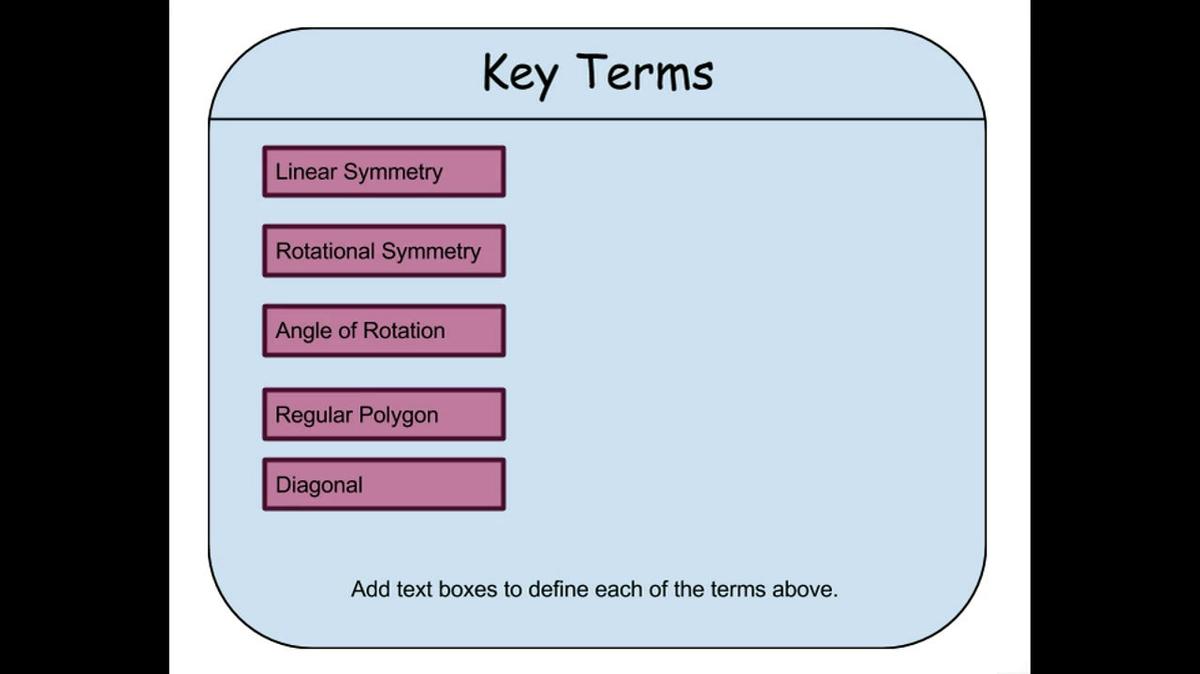 Key Terms

Linear Symmetry

Rotational Symmetry

Angle of Rotation

Regular Polygon

Diagonal

Add text boxes to define each of the terms above.